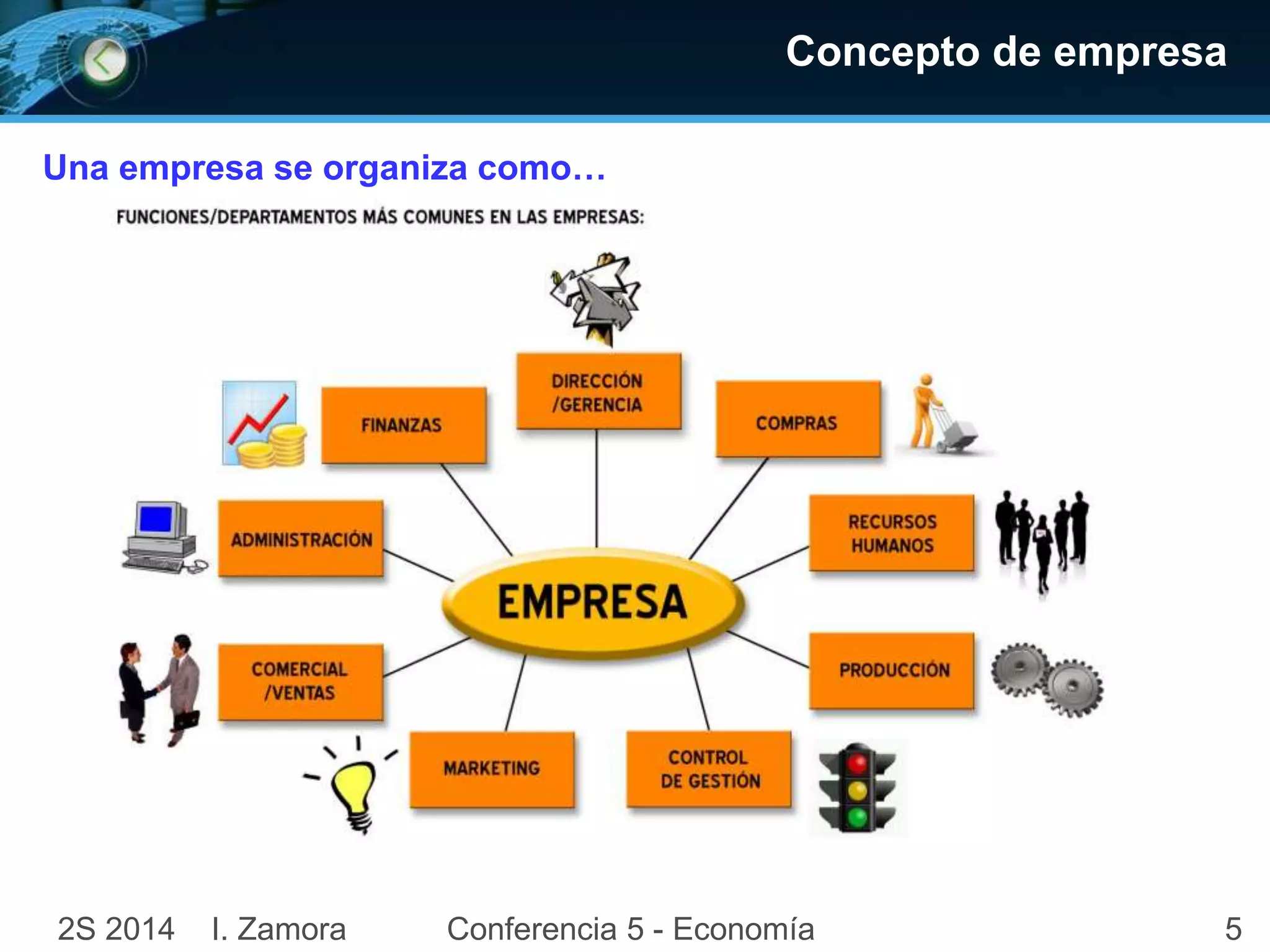 Concepto de empresa

Una empresa se organiza como…

FUNCIONES/DEPARTAMENTOS MÁS COMUNES EN LAS EMPRESAS:

DIRECCIÓN /GERENCIA

FINANZAS

COMPRAS

ADMINISTRACIÓN

RECURSOS HUMANOS

EMPRESA

COMERCIAL /VENTAS

PRODUCCIÓN

MARKETING

CONTROL DE GESTIÓN

2S 2014 I. Zamora Conferencia 5 - Economía 5